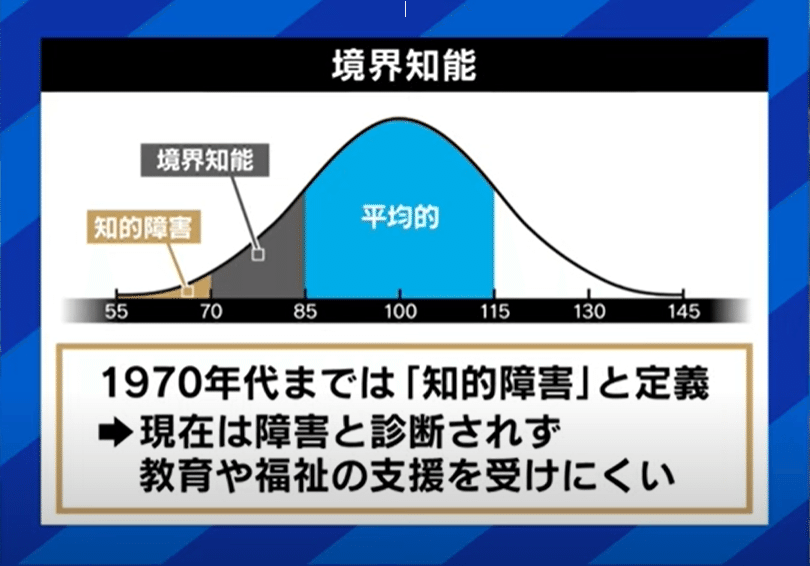 境界知能

境界知能

知的障害

平均的

55 70 85 100 115 130 145

1970年代までは「知的障害」と定義
➡現在は障害と診断されず
教育や福祉の支援を受けにくい